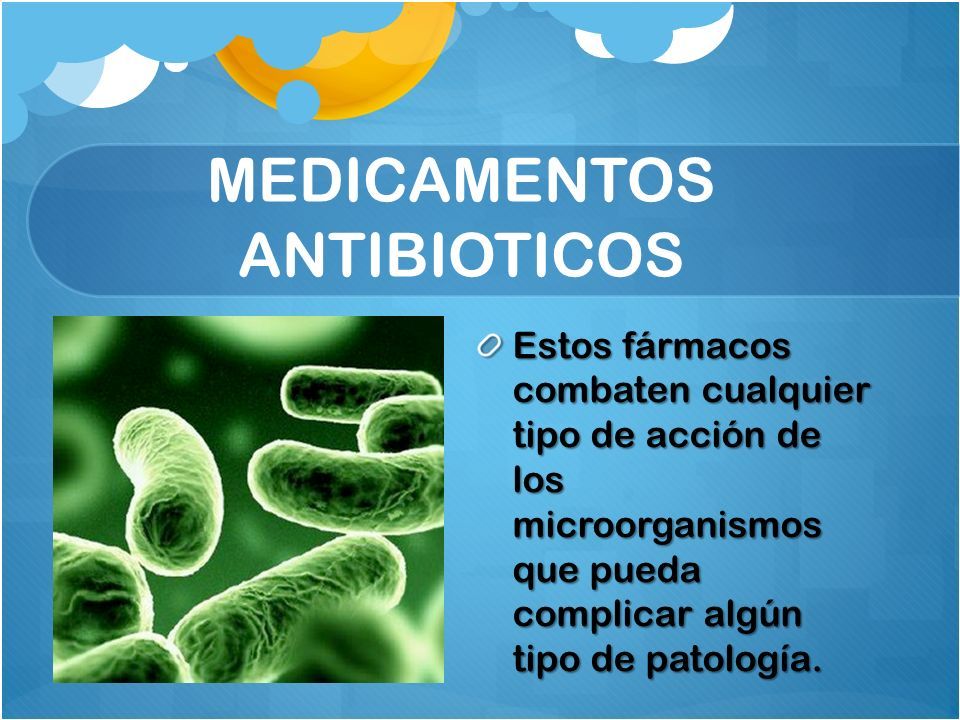 MEDICAMENTOS ANTIBIOTICOS

Estos fármacos combaten cualquier tipo de acción de los microorganismos que pueda complicar algún tipo de patología.